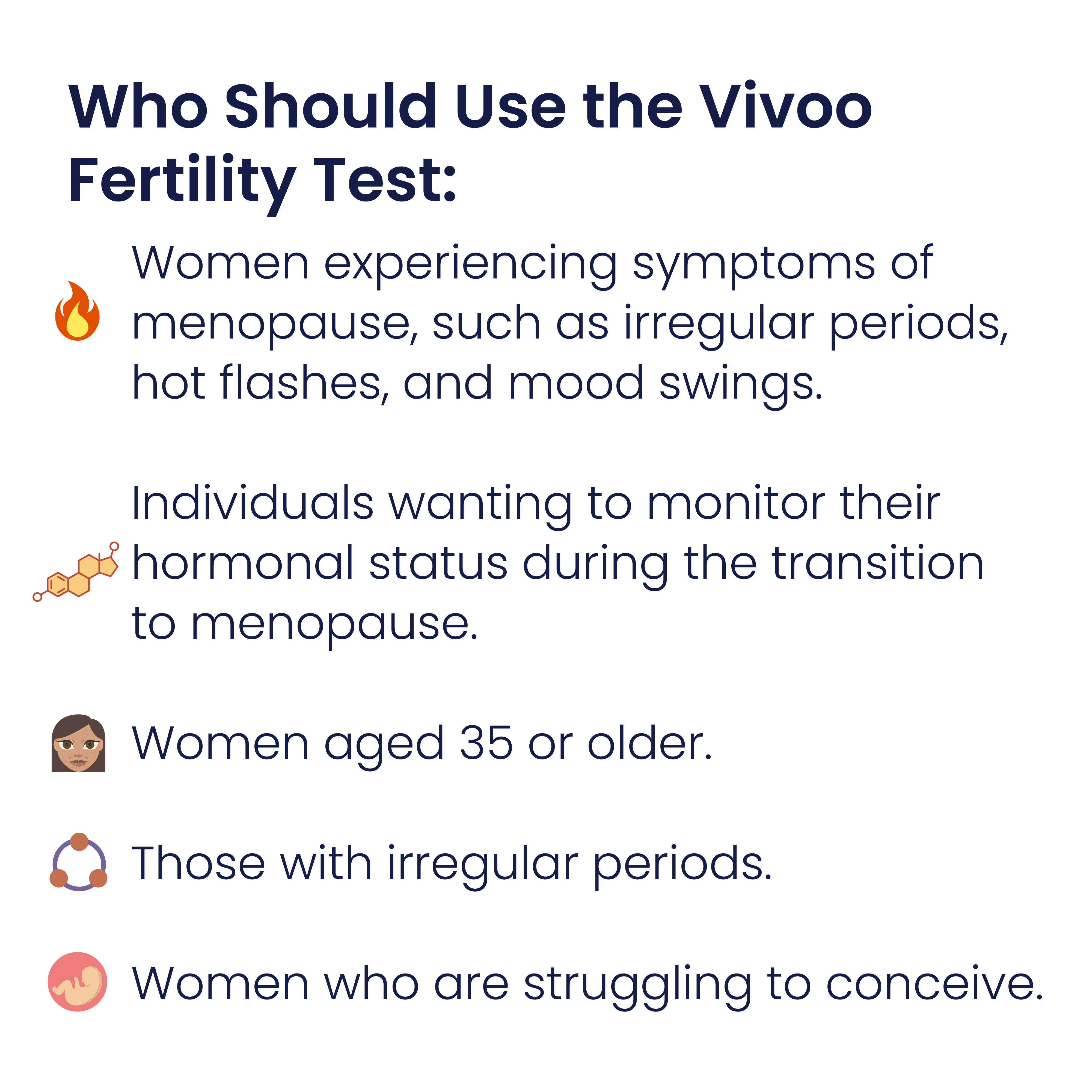 Who Should Use the Vivoo Fertility Test:

Women experiencing symptoms of menopause, such as irregular periods, hot flashes, and mood swings.

Individuals wanting to monitor their hormonal status during the transition to menopause.

Women aged 35 or older.

Those with irregular periods.

Women who are struggling to conceive.